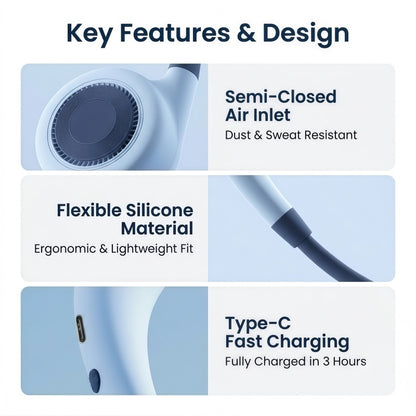 Key Features & Design

Semi-Closed
Air Inlet
Dust & Sweat Resistant

Flexible Silicone
Material
Ergonomic & Lightweight Fit

Type-C
Fast Charging
Fully Charged in 3 Hours